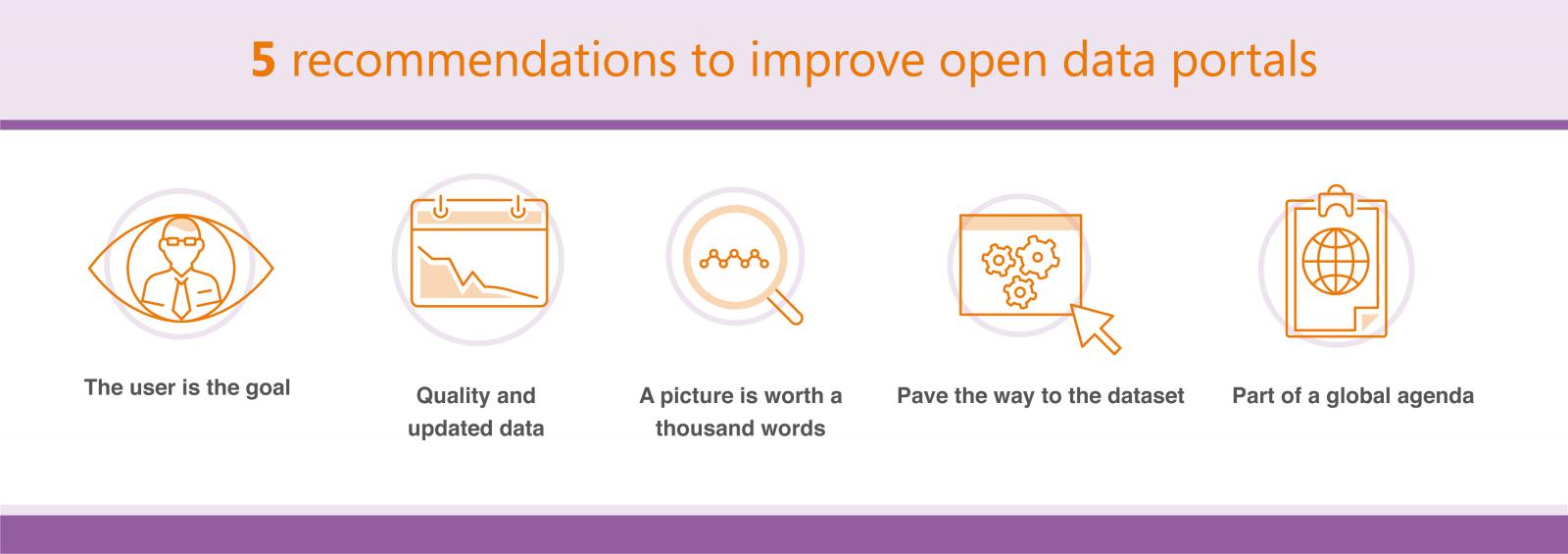 5 recommendations to improve open data portals

The user is the goal

Quality and updated data

A picture is worth a thousand words

Pave the way to the dataset

Part of a global agenda